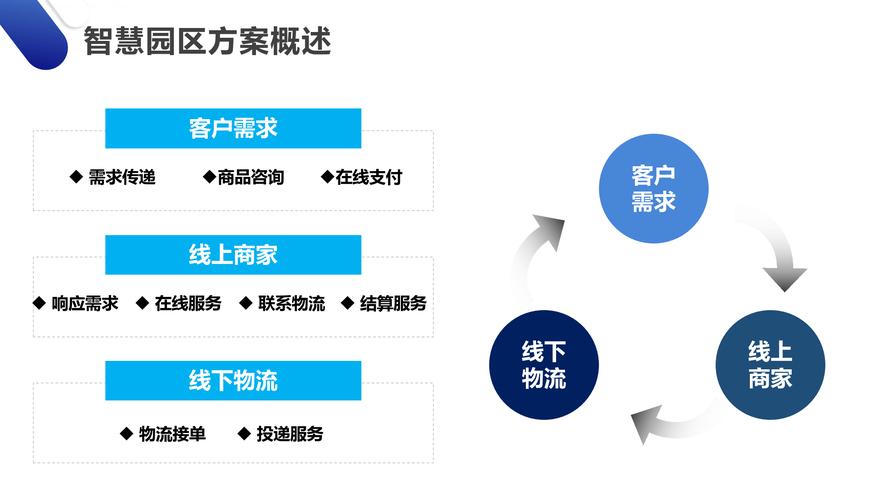 智慧园区方案概述

客户需求

◆ 需求传递 ◆商品咨询 ◆在线支付

线上商家

◆ 响应需求 ◆ 在线服务 ◆ 联系物流 ◆ 结算服务

线下物流

◆ 物流接单 ◆ 投递服务

客户需求

线上商家

线下物流